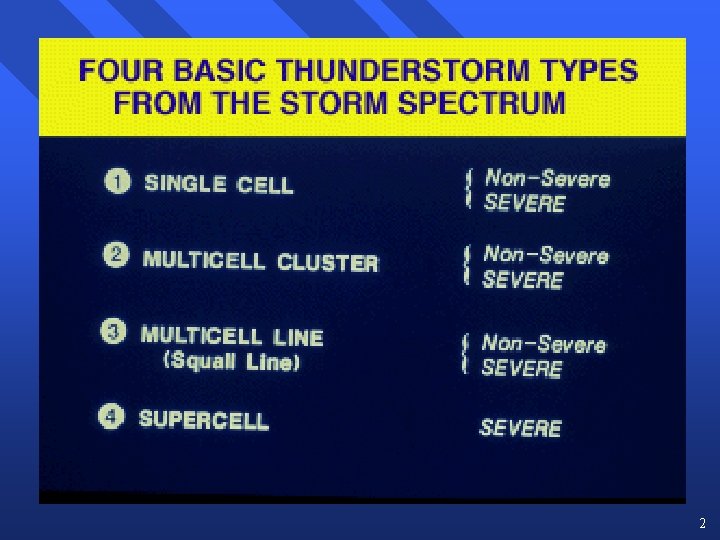 FOUR BASIC THUNDERSTORM TYPES FROM THE STORM SPECTRUM

1 SINGLE CELL { Non-Severe SEVERE

2 MULTICELL CLUSTER { Non-Severe SEVERE

3 MULTICELL LINE (Squall Line) { Non-Severe SEVERE

4 SUPERCELL SEVERE

2